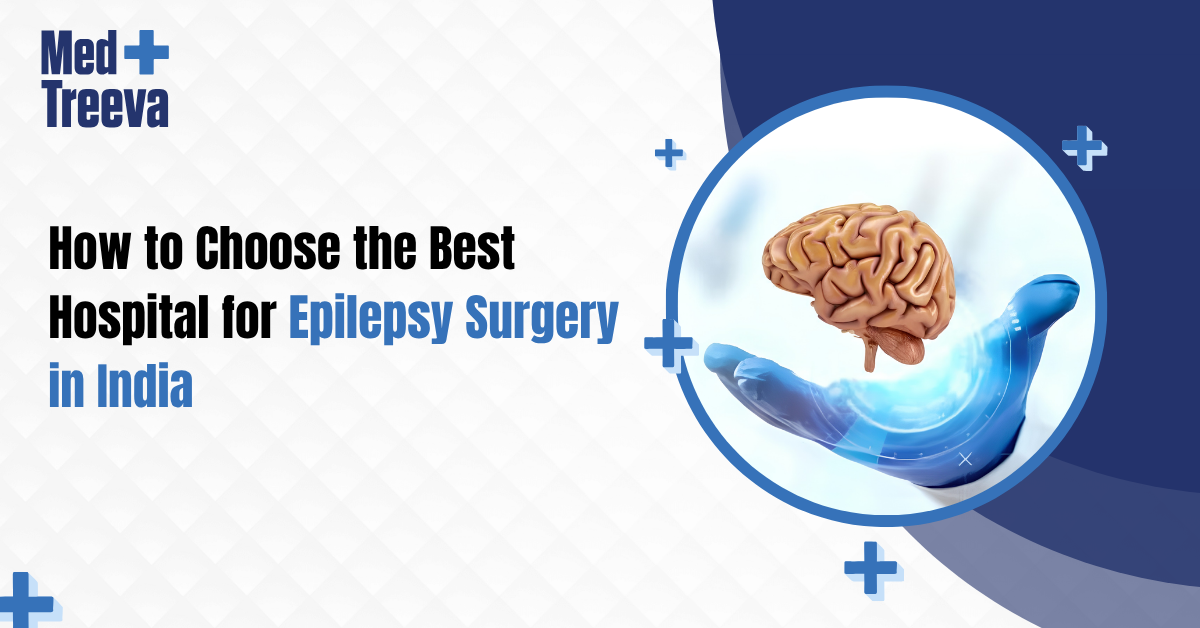 Med
Treeva

How to Choose the Best Hospital for Epilepsy Surgery in India